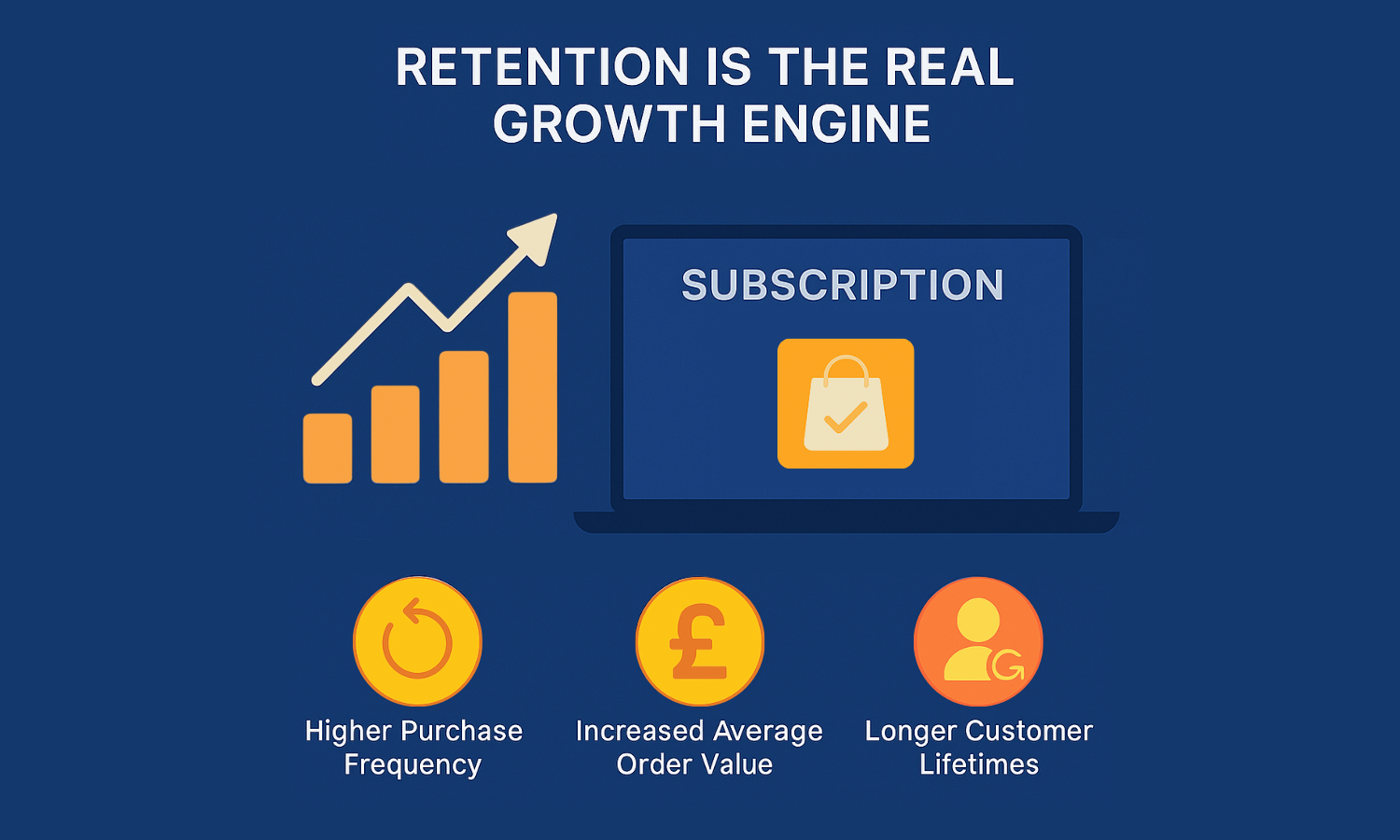 RETENTION IS THE REAL GROWTH ENGINE

SUBSCRIPTION

£

Higher Purchase Frequency

Increased Average Order Value

Longer Customer Lifetimes